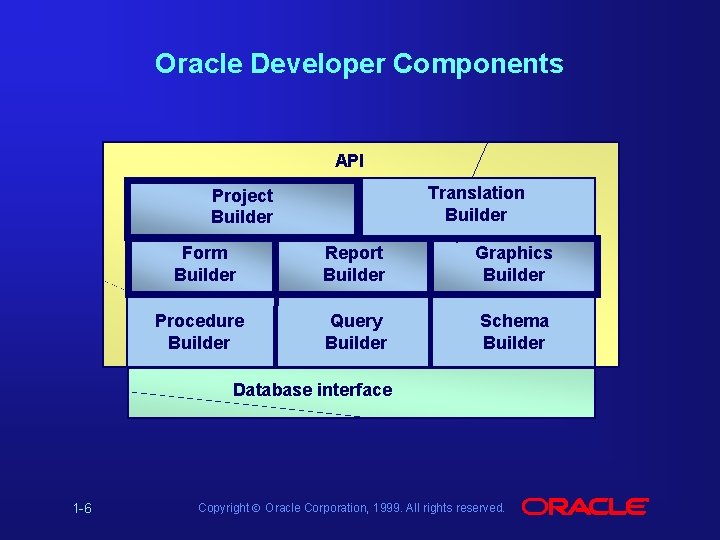 Oracle Developer Components

API

Project Builder

Translation Builder

Form Builder

Report Builder

Graphics Builder

Procedure Builder

Query Builder

Schema Builder

Database interface

1-6

Copyright © Oracle Corporation, 1999. All rights reserved.

ORACLE